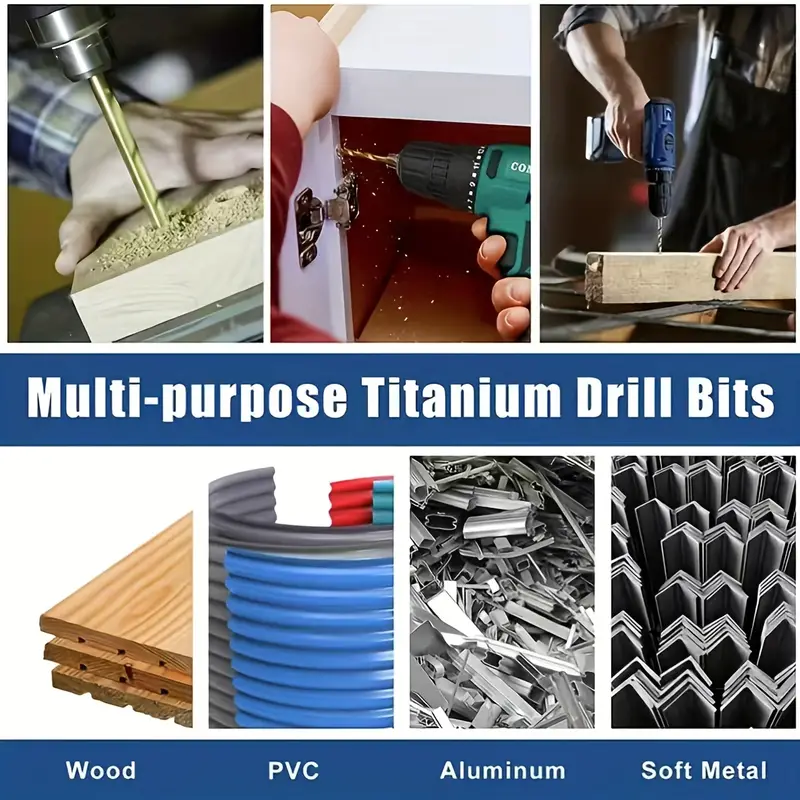 CON

Multi-purpose Titanium Drill Bits

Wood

PVC

Aluminum

Soft Metal